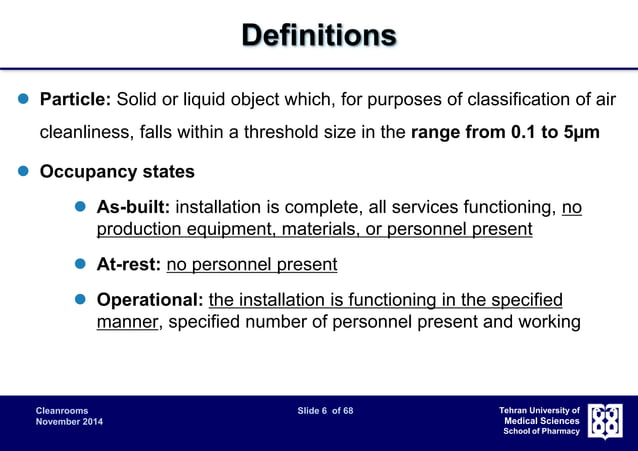 Definitions

Particle: Solid or liquid object which, for purposes of classification of air cleanliness, falls within a threshold size in the range from 0.1 to 5µm

Occupancy states

As-built: installation is complete, all services functioning, no production equipment, materials, or personnel present

At-rest: no personnel present

Operational: the installation is functioning in the specified manner, specified number of personnel present and working

Cleanrooms
November 2014

Slide 6 of 68

Tehran University of
Medical Sciences
School of Pharmacy